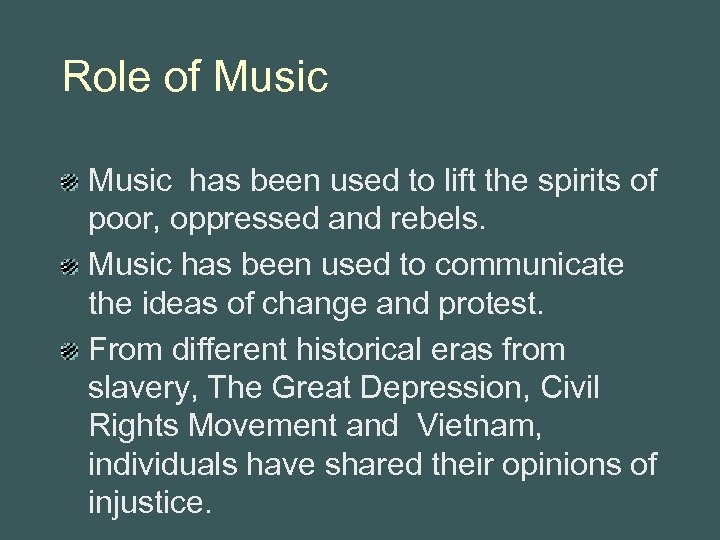 Role of Music

Music has been used to lift the spirits of poor, oppressed and rebels.

Music has been used to communicate the ideas of change and protest.

From different historical eras from slavery, The Great Depression, Civil Rights Movement and Vietnam, individuals have shared their opinions of injustice.